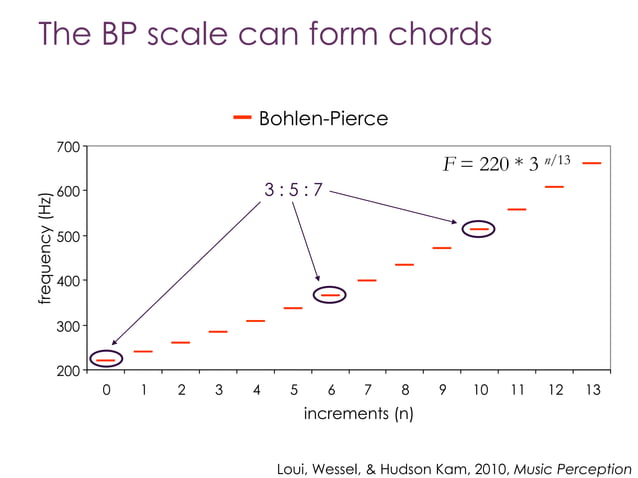 The BP scale can form chords

Bohlen-Pierce

$F = 220 * 3^{n/13}$

3 : 5 : 7

frequency (Hz)

700
600
500
400
300
200

0 1 2 3 4 5 6 7 8 9 10 11 12 13

increments (n)

Loui, Wessel, & Hudson Kam, 2010, Music Perception